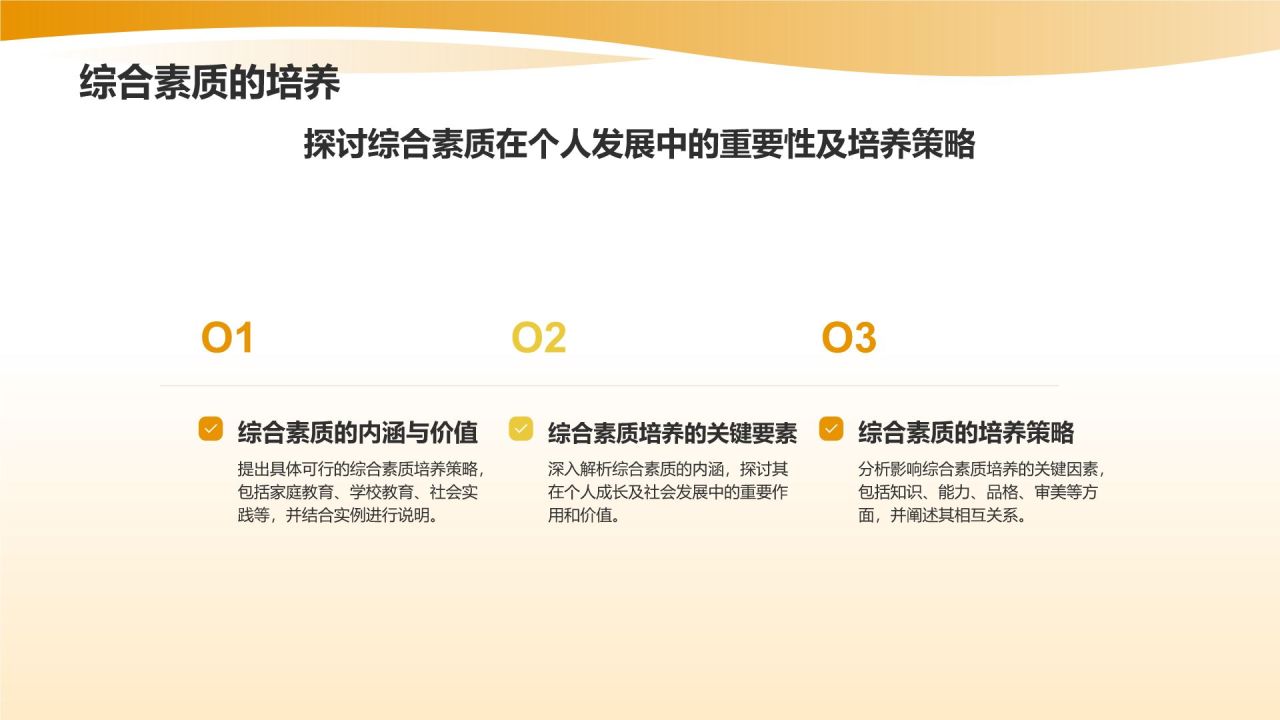 综合素质的培养

探讨综合素质在个人发展中的重要性及培养策略

O1

综合素质的内涵与价值

提出具体可行的综合素质培养策略，包括家庭教育、学校教育、社会实践等，并结合实例进行说明。

O2

综合素质培养的关键要素

深入解析综合素质的内涵，探讨其在个人成长及社会发展中的重要作用和价值。

O3

综合素质的培养策略

分析影响综合素质培养的关键因素，包括知识、能力、品格、审美等方面，并阐述其相互关系。